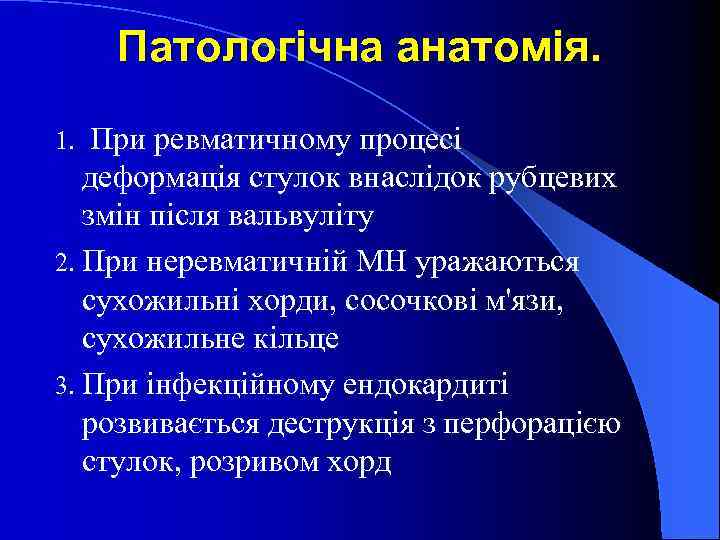 Патологічна анатомія.

1. При ревматичному процесі деформація стулок внаслідок рубцевих змін після вальвуліту

2. При неревматичній МН уражаються сухожильні хорди, сосочкові м'язи, сухожильне кільце

3. При інфекційному ендокардиті розвивається деструкція з перфорацією стулок, розривом хорд